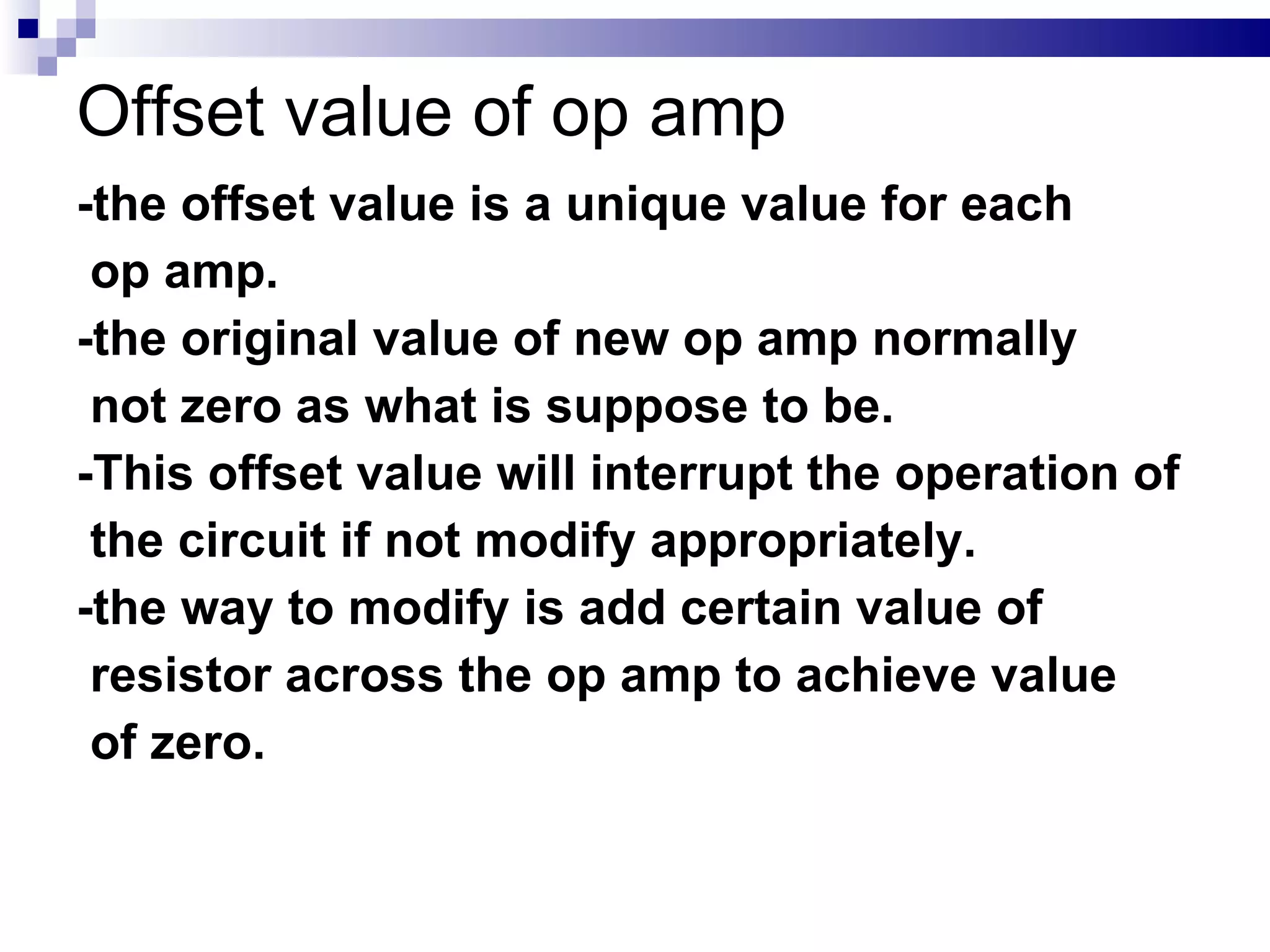 Offset value of op amp

-the offset value is a unique value for each op amp.

-the original value of new op amp normally not zero as what is suppose to be.

-This offset value will interrupt the operation of the circuit if not modify appropriately.

-the way to modify is add certain value of resistor across the op amp to achieve value of zero.